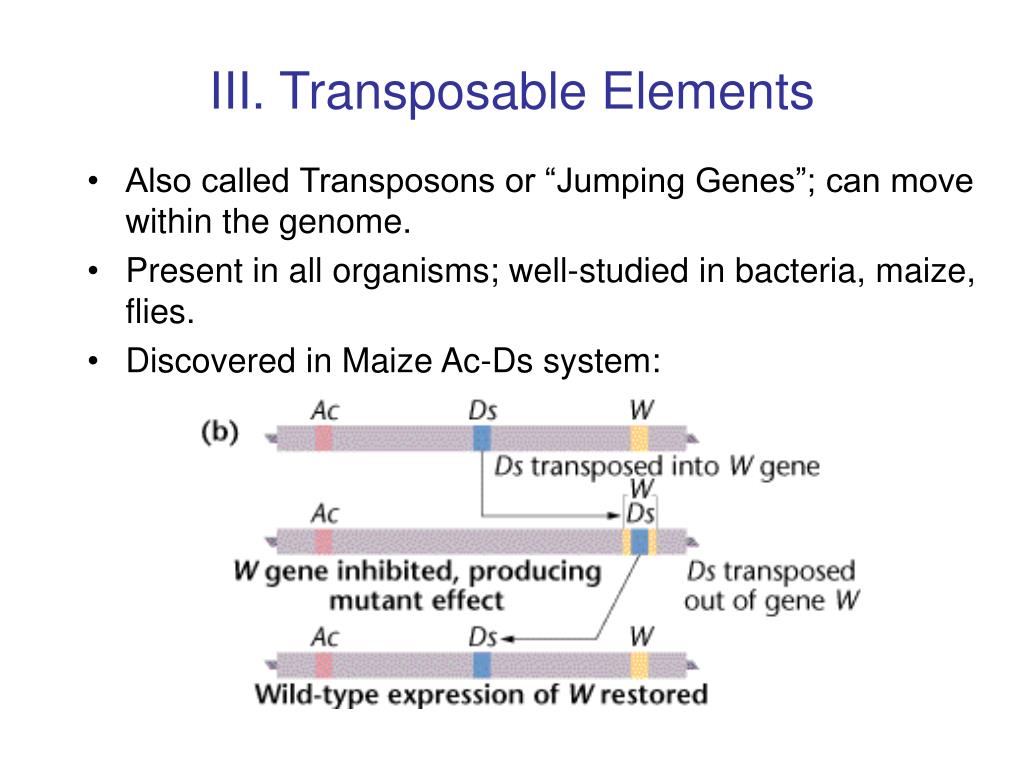 III. Transposable Elements

• Also called Transposons or “Jumping Genes”; can move within the genome.

• Present in all organisms; well-studied in bacteria, maize, flies.

• Discovered in Maize Ac-Ds system:

(b)

Ac Ds W

Ds transposed into W gene

W

Ac Ds

W gene inhibited, producing mutant effect

Ds transposed out of gene W

Ac Ds W

Wild-type expression of W restored